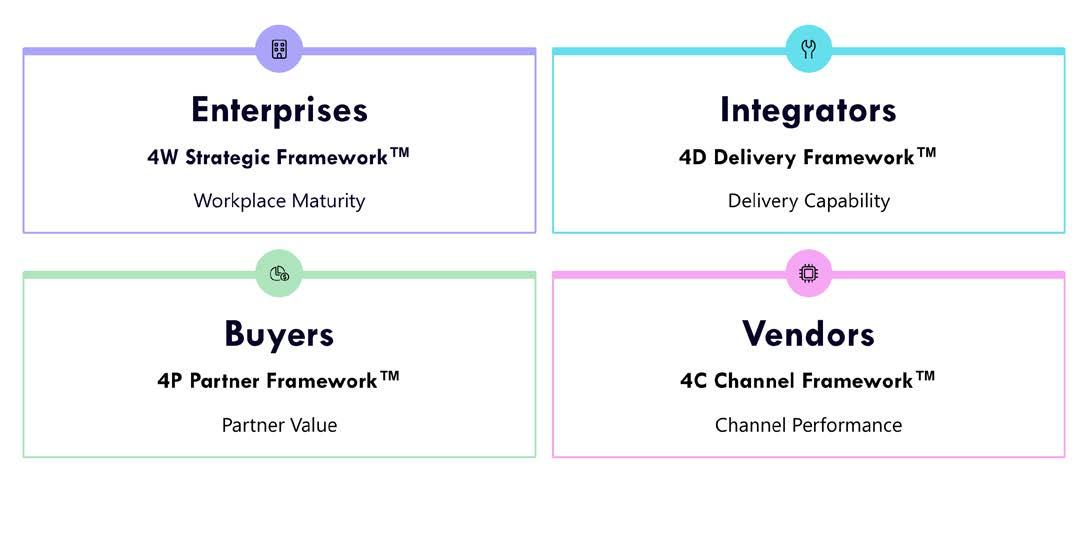 Enterprises

4W Strategic Framework™

Workplace Maturity

Integrators

4D Delivery Framework™

Delivery Capability

Buyers

4P Partner Framework™

Partner Value

Vendors

4C Channel Framework™

Channel Performance